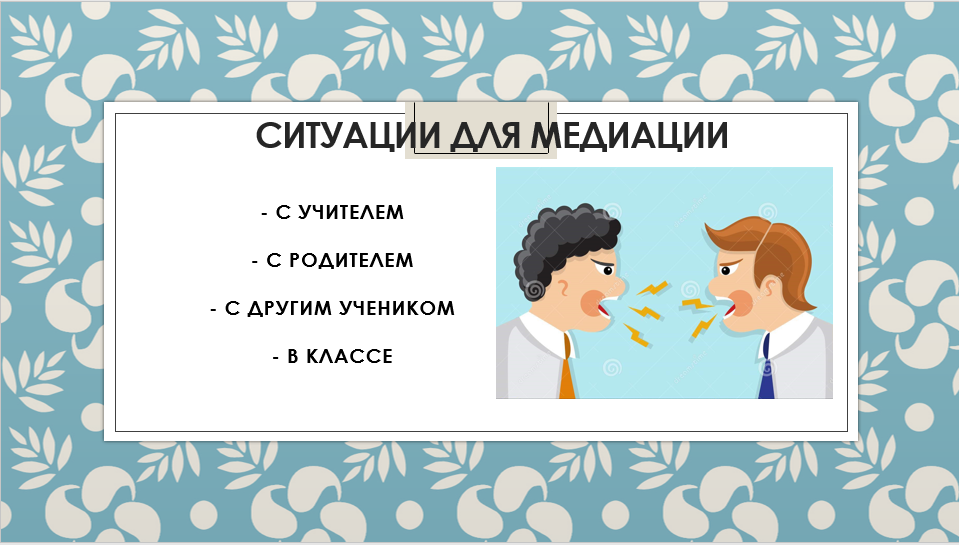 СИТУАЦИИ ДЛЯ МЕДИАЦИИ

- С УЧИТЕЛЕМ

- С РОДИТЕЛЕМ

- С ДРУГИМ УЧЕНИКОМ

- В КЛАССЕ